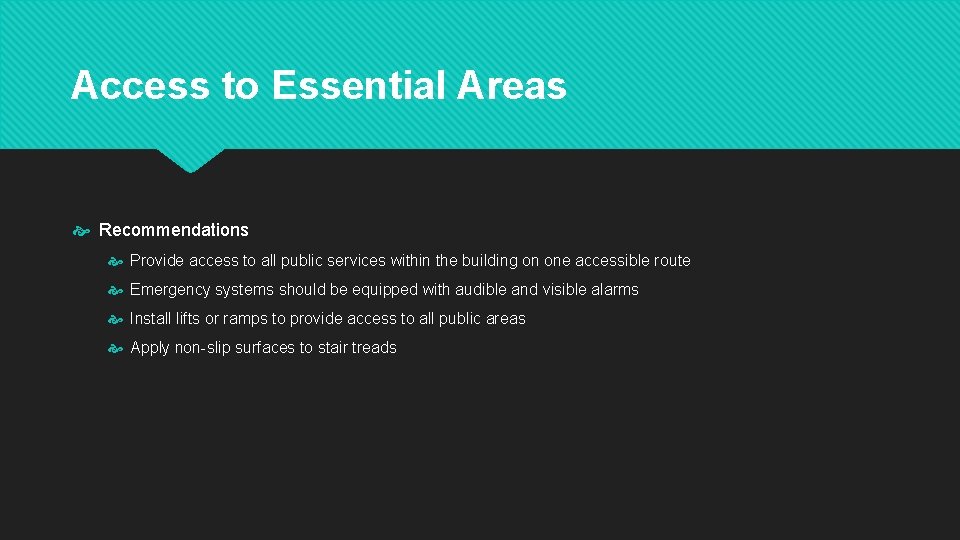 Access to Essential Areas

Recommendations

Provide access to all public services within the building on one accessible route

Emergency systems should be equipped with audible and visible alarms

Install lifts or ramps to provide access to all public areas

Apply non-slip surfaces to stair treads